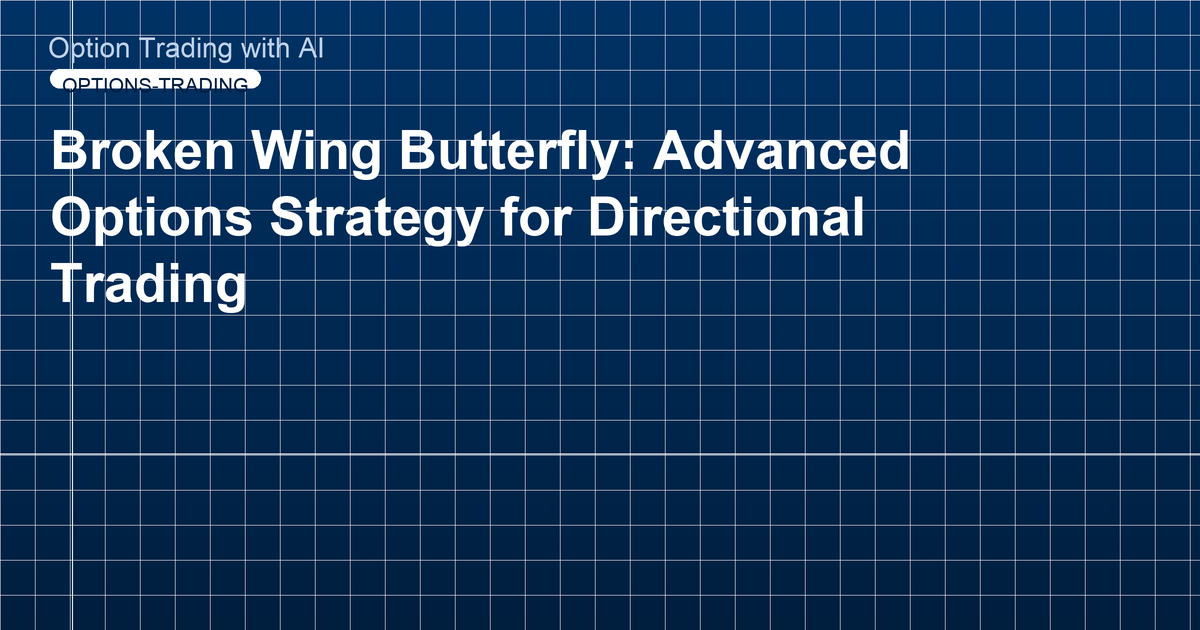 Option Trading with AI

OPTIONS-TRADING

Broken Wing Butterfly: Advanced Options Strategy for Directional Trading